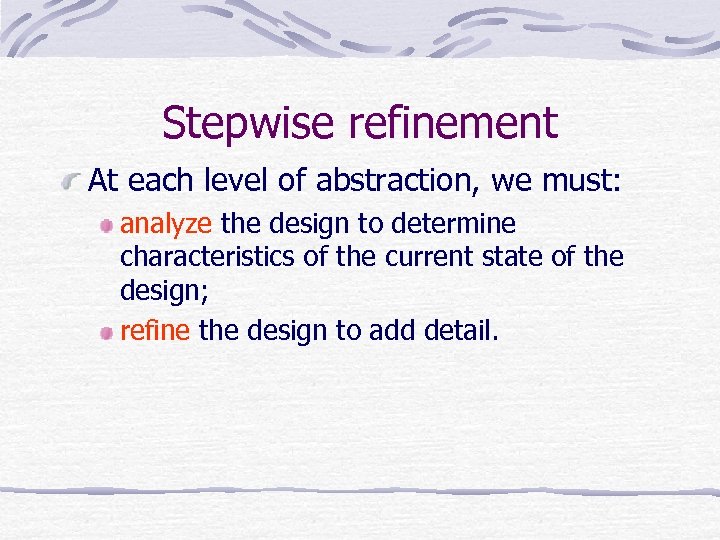 Stepwise refinement

At each level of abstraction, we must:

analyze the design to determine characteristics of the current state of the design;

refine the design to add detail.